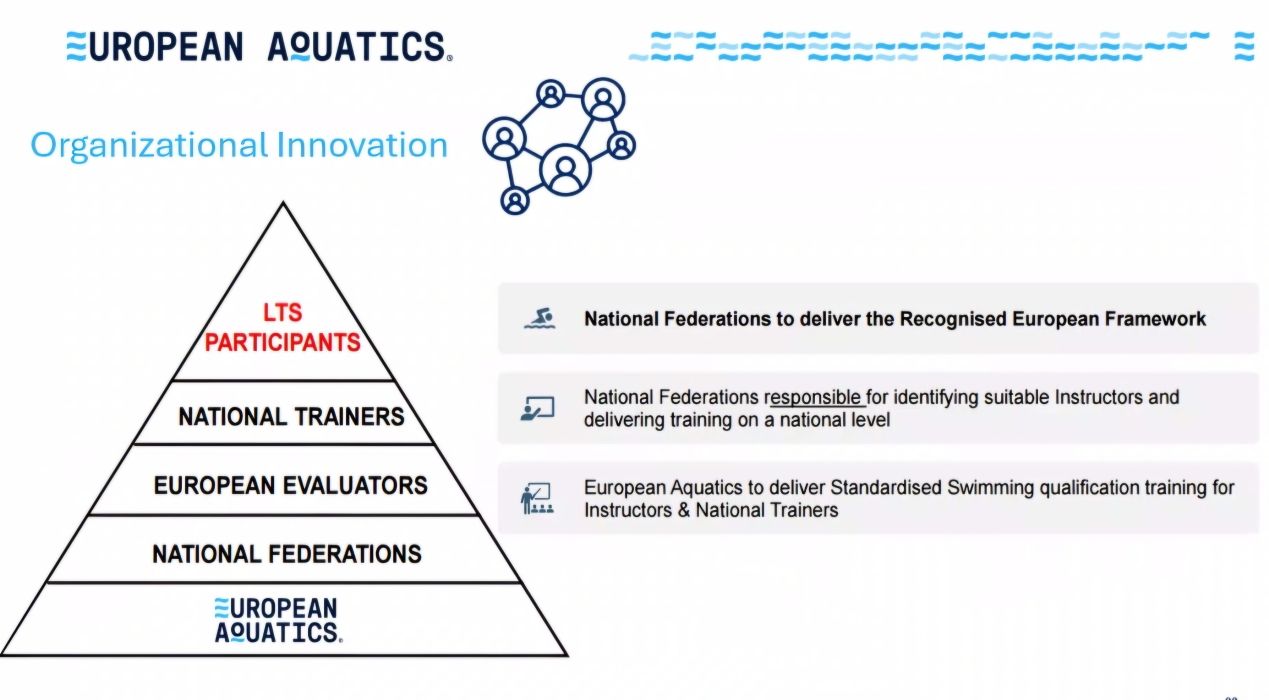 EUROPEAN AQUATICS

Organizational Innovation

LTS PARTICIPANTS

NATIONAL TRAINERS

EUROPEAN EVALUATORS

NATIONAL FEDERATIONS

EUROPEAN AQUATICS

National Federations to deliver the Recognised European Framework

National Federations responsible for identifying suitable Instructors and delivering training on a national level

European Aquatics to deliver Standardised Swimming qualification training for Instructors & National Trainers